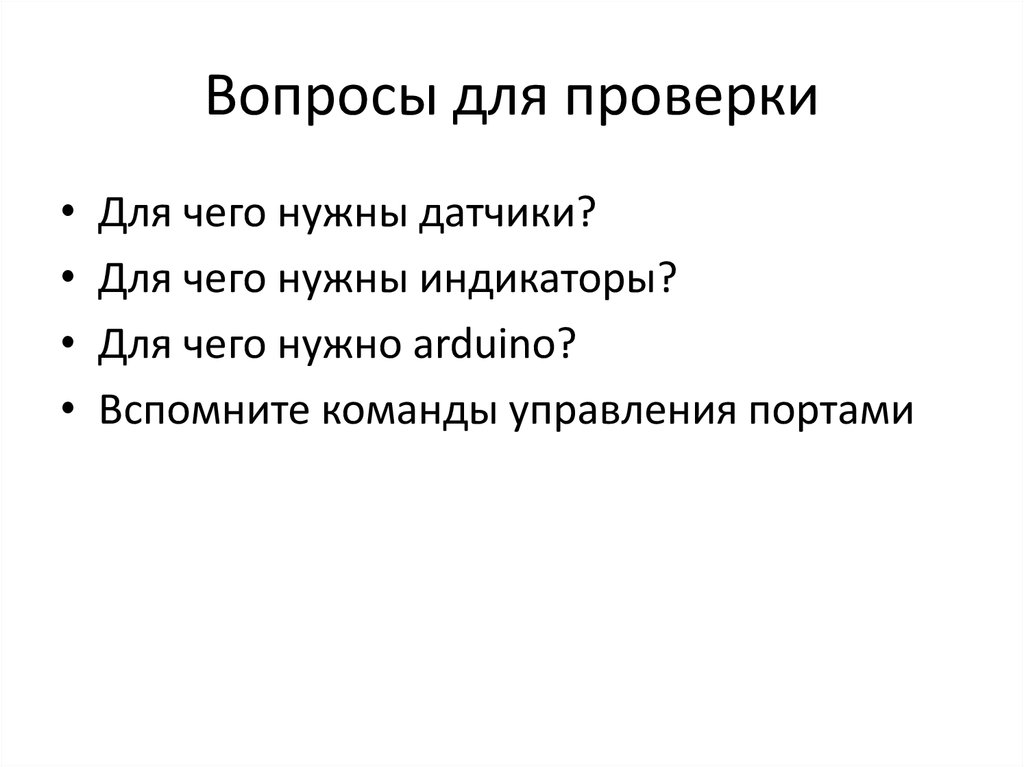 Вопросы для проверки

• Для чего нужны датчики?
• Для чего нужны индикаторы?
• Для чего нужно arduino?
• Вспомните команды управления портами